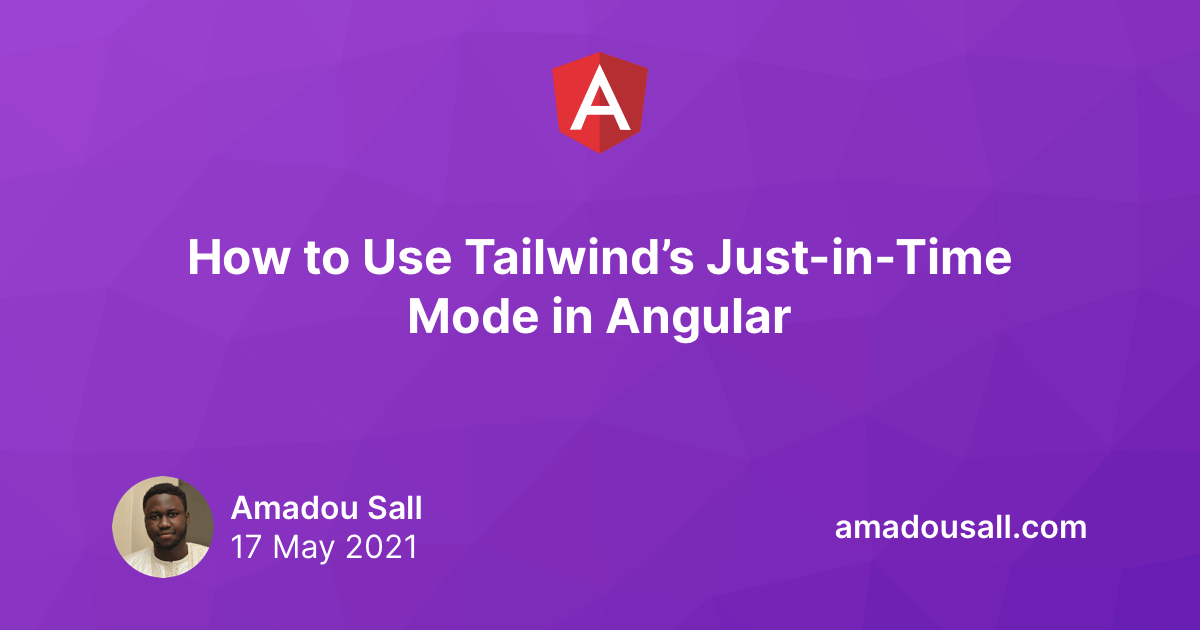 A

How to Use Tailwind’s Just-in-Time Mode in Angular

Amadou Sall
17 May 2021

amadousall.com